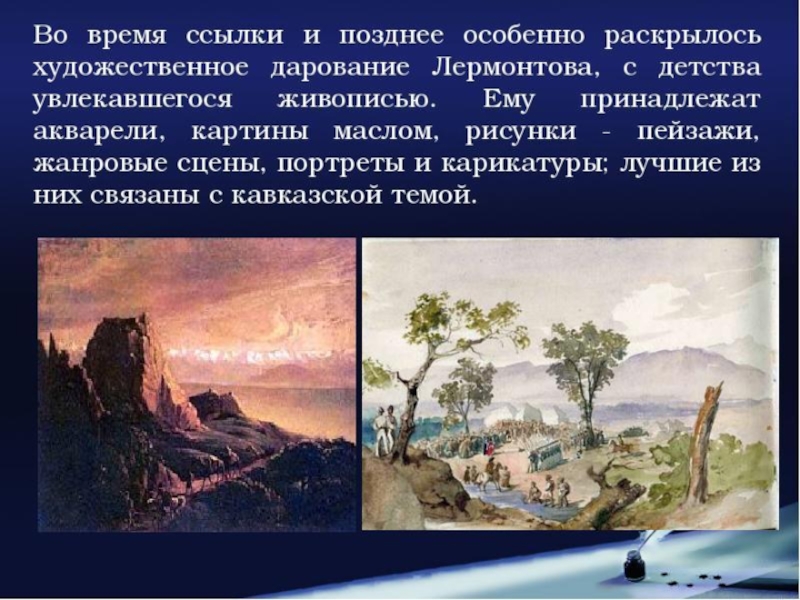 Во время ссылки и позднее особенно раскрылось художественное дарование Лермонтова, с детства увлекавшегося живописью. Ему принадлежат акварели, картины маслом, рисунки - пейзажи, жанровые сцены, портреты и карикатуры; лучшие из них связаны с кавказской темой.